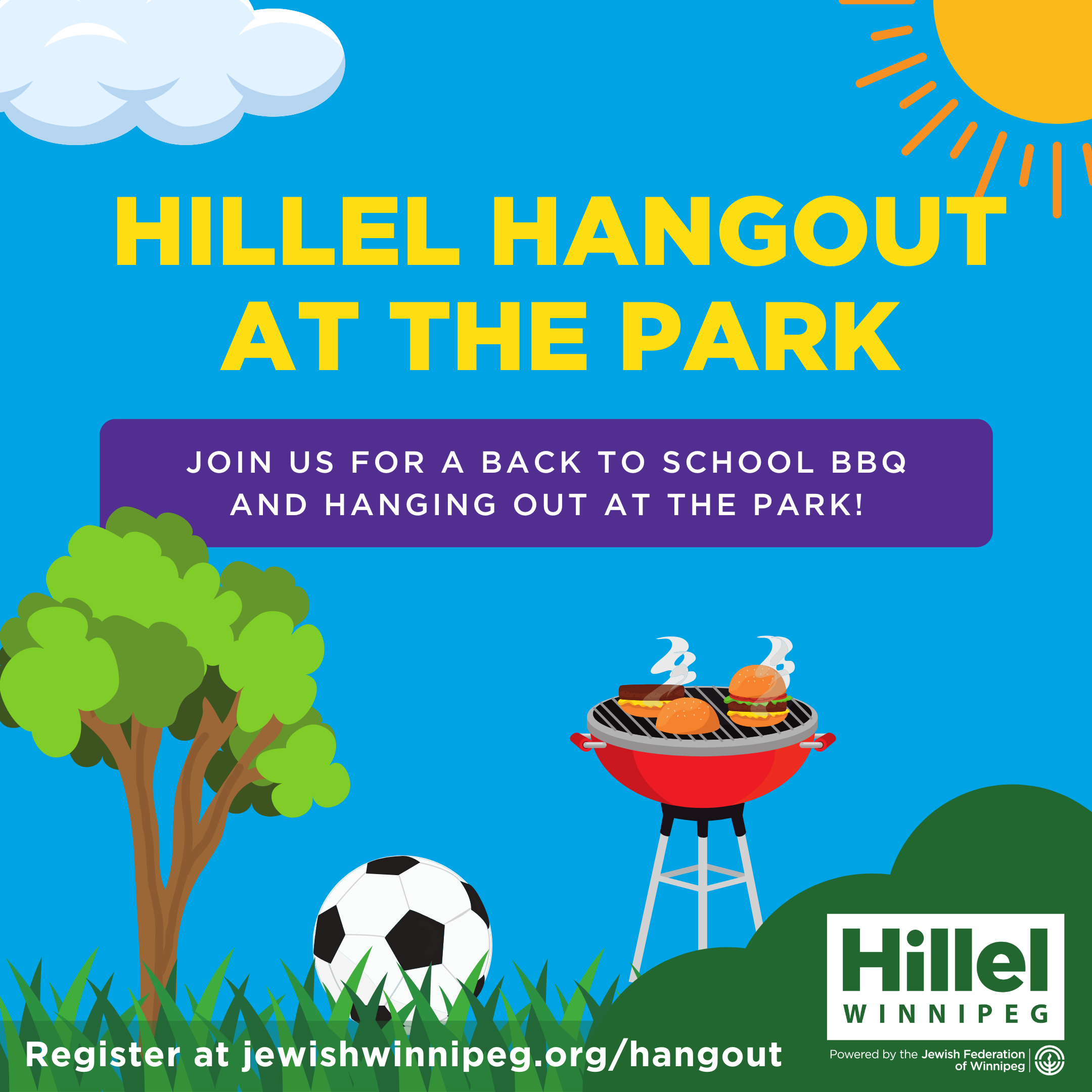 HILLEL HANGOUT AT THE PARK

JOIN US FOR A BACK TO SCHOOL BBQ AND HANGING OUT AT THE PARK!

Register at jewishwinnipeg.org/hangout

Hillel WINNIPEG

Powered by the Jewish Federation of Winnipeg